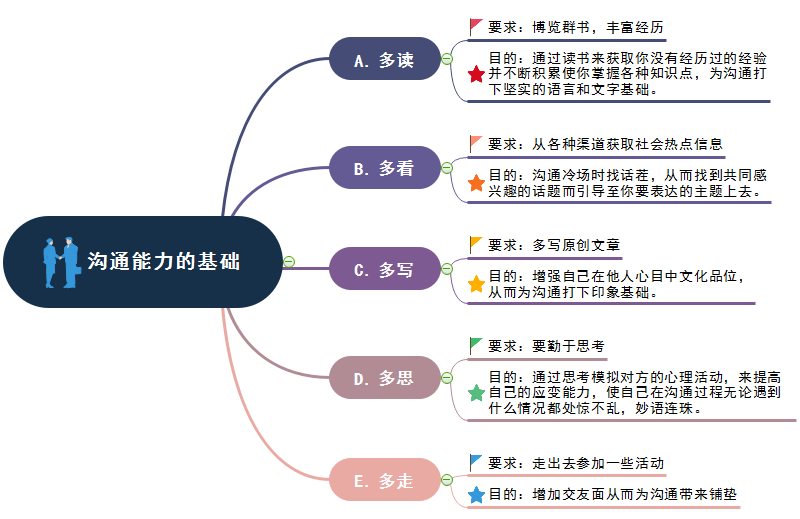 沟通能力的基础

A. 多读

要求：博览群书，丰富经历

目的：通过读书来获取你没有经历过的经验并不断积累使你掌握各种知识点，为沟通打下坚实的语言和文字基础。

B. 多看

要求：从各种渠道获取社会热点信息

目的：沟通冷场时找话茬，从而找到共同感兴趣的话题而引导至你要表达的主题上去。

C. 多写

要求：多写原创文章

目的：增强自己在他人心目中文化品位，从而为沟通打下印象基础。

D. 多思

要求：要勤于思考

目的：通过思考模拟对方的心理活动，来提高自己的应变能力，使自己在沟通过程无论遇到什么情况都处惊不乱，妙语连珠。

E. 多走

要求：走出去参加一些活动

目的：增加交友面从而为沟通带来铺垫